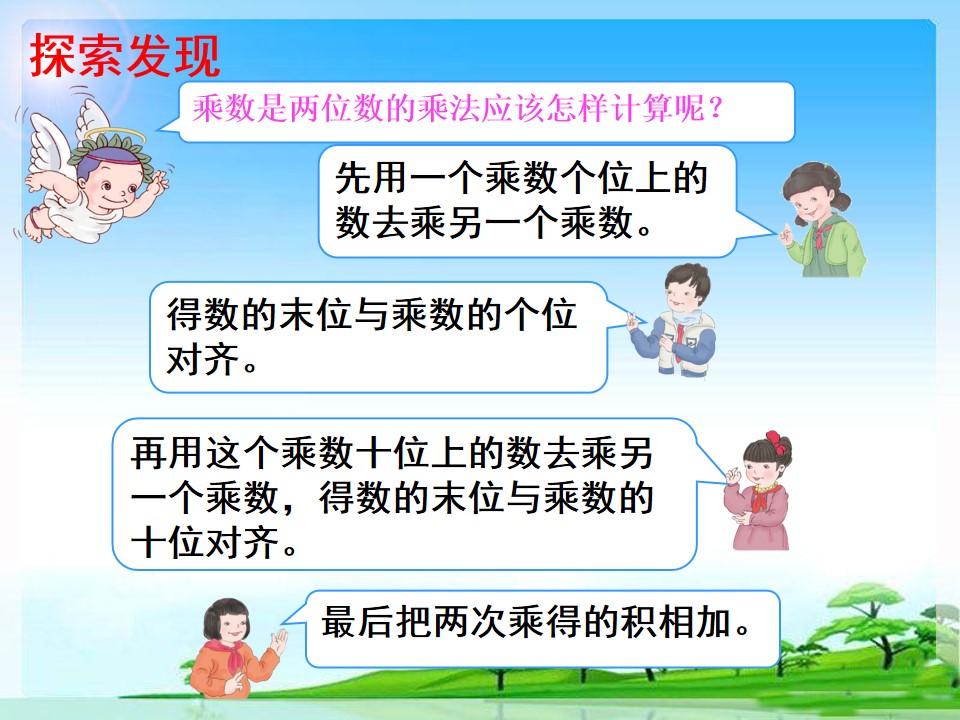 探索发现

乘数是两位数的乘法应该怎样计算呢？

先用一个乘数个位上的数去乘另一个乘数。

得数的末位与乘数的个位对齐。

再用这个乘数十位上的数去乘另一个乘数，得数的末位与乘数的十位对齐。

最后把两次乘得的积相加。